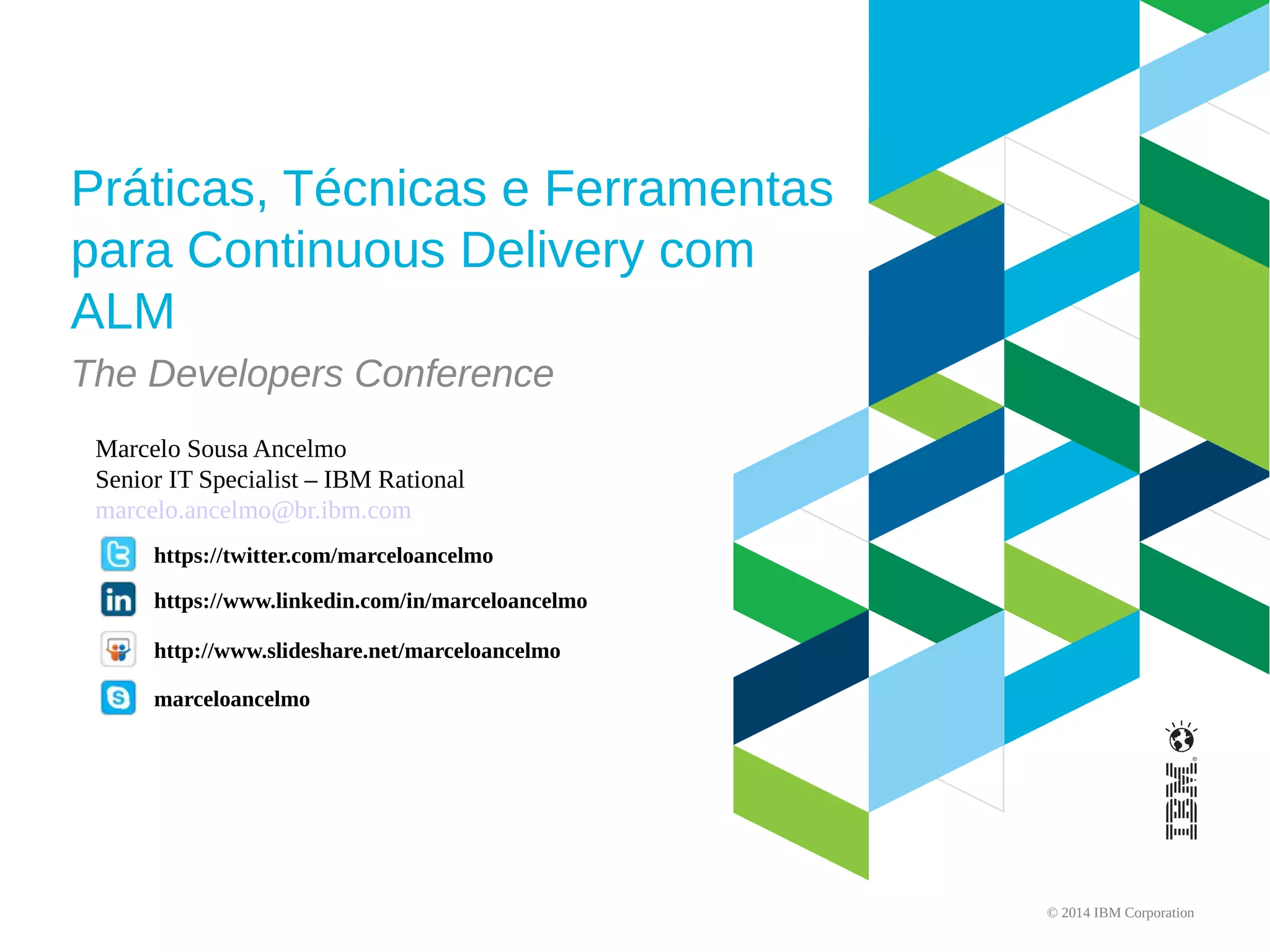 Práticas, Técnicas e Ferramentas para Continuous Delivery com ALM

The Developers Conference

Marcelo Sousa Ancelmo
Senior IT Specialist – IBM Rational
marcelo.ancelmo@br.ibm.com

https://twitter.com/marceloancelmo

https://www.linkedin.com/in/marceloancelmo

http://www.slideshare.net/marceloancelmo

marceloancelmo

IBM

© 2014 IBM Corporation